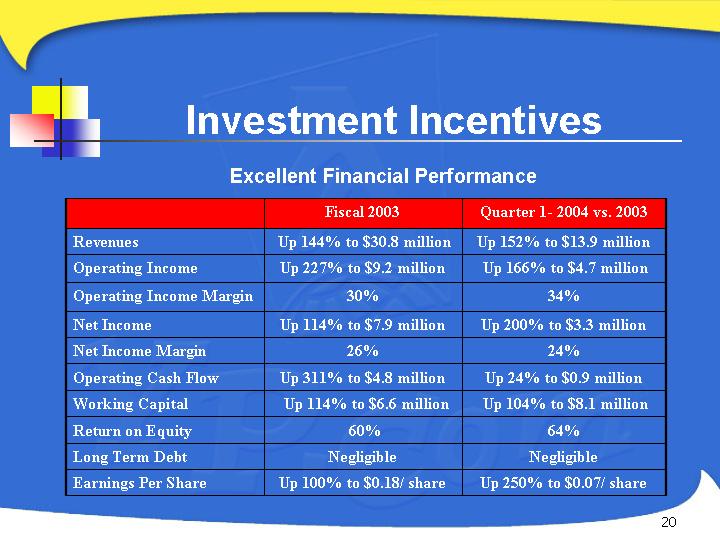 Investment Incentives

Excellent Financial Performance

| | Fiscal 2003 | Quarter 1- 2004 vs. 2003 |
|---|---|---|
| Revenues | Up 144% to \$30.8 million | Up 152% to \$13.9 million |
| Operating Income | Up 227% to \$9.2 million | Up 166% to \$4.7 million |
| Operating Income Margin | 30% | 34% |
| Net Income | Up 114% to \$7.9 million | Up 200% to \$3.3 million |
| Net Income Margin | 26% | 24% |
| Operating Cash Flow | Up 311% to \$4.8 million | Up 24% to \$0.9 million |
| Working Capital | Up 114% to \$6.6 million | Up 104% to \$8.1 million |
| Return on Equity | 60% | 64% |
| Long Term Debt | Negligible | Negligible |
| Earnings Per Share | Up 100% to \$0.18/ share | Up 250% to \$0.07/ share |

20